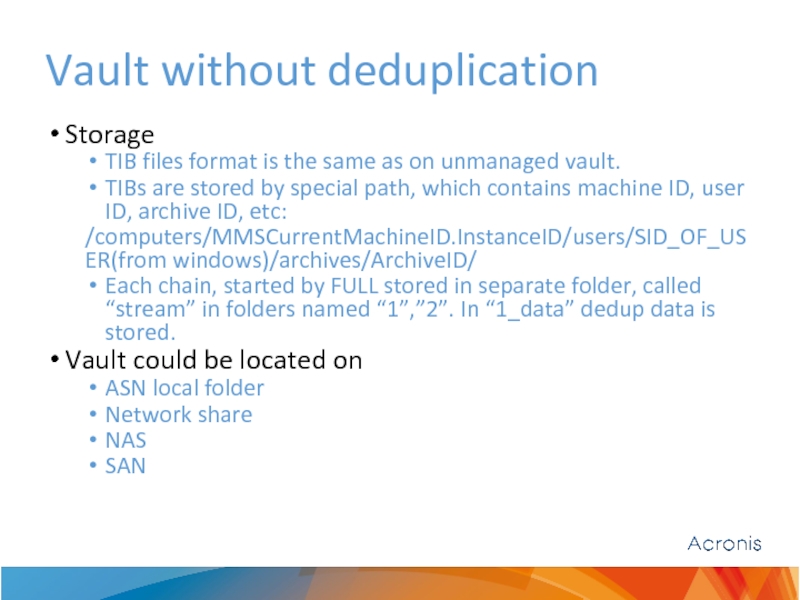 Vault without deduplication

• Storage
  • TIB files format is the same as on unmanaged vault.
  • TIBs are stored by special path, which contains machine ID, user ID, archive ID, etc:
/computers/MMSCurrentMachineID.InstanceID/users/SID_OF_USER(from windows)/archives/ArchiveID/
  • Each chain, started by FULL stored in separate folder, called “stream” in folders named “1”,”2”. In “1_data” dedup data is stored.
• Vault could be located on
  • ASN local folder
  • Network share
  • NAS
  • SAN

Acronis